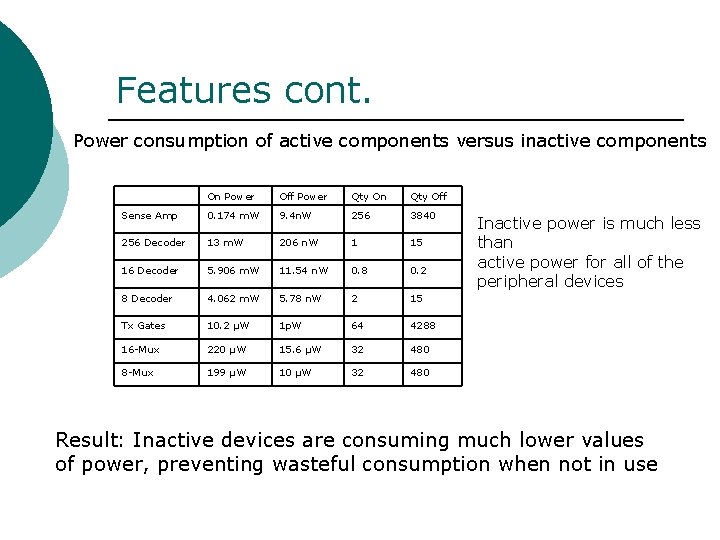 Features cont.

Power consumption of active components versus inactive components

| | On Power | Off Power | Qty On | Qty Off |
|---|---|---|---|---|
| Sense Amp | 0.174 mW | 9.4nW | 256 | 3840 |
| 256 Decoder | 13 mW | 206 nW | 1 | 15 |
| 16 Decoder | 5.906 mW | 11.54 nW | 0.8 | 0.2 |
| 8 Decoder | 4.062 mW | 5.78 nW | 2 | 15 |
| Tx Gates | 10.2 μW | 1pW | 64 | 4288 |
| 16-Mux | 220 μW | 15.6 μW | 32 | 480 |
| 8-Mux | 199 μW | 10 μW | 32 | 480 |

Inactive power is much less than active power for all of the peripheral devices

Result: Inactive devices are consuming much lower values of power, preventing wasteful consumption when not in use